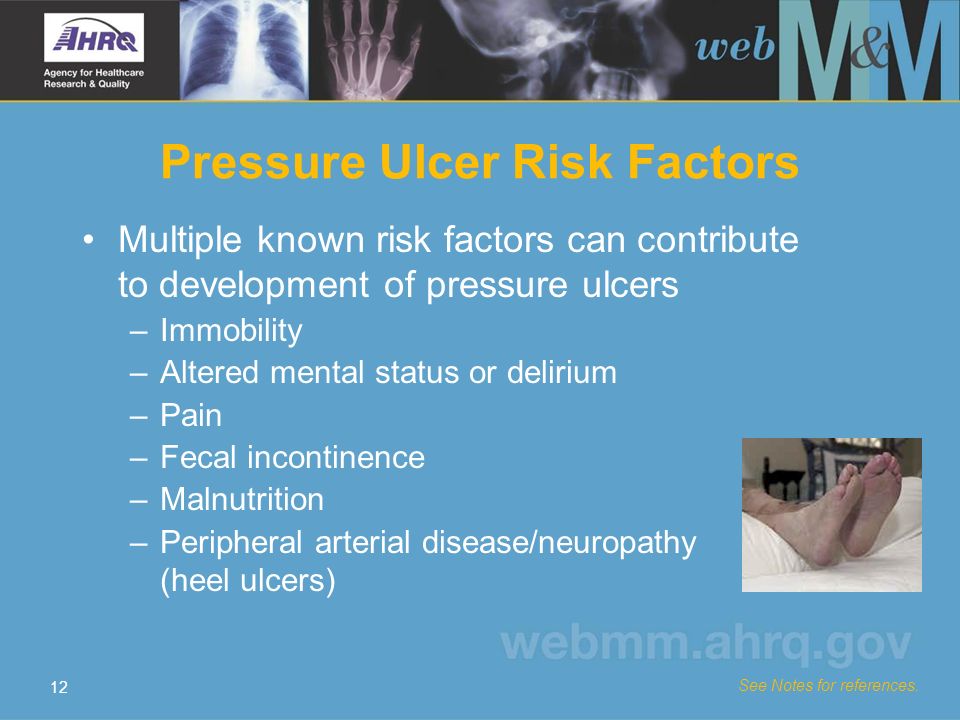 AHRQ
Agency for Healthcare Research & Quality

web M&M

Pressure Ulcer Risk Factors

• Multiple known risk factors can contribute to development of pressure ulcers
– Immobility
– Altered mental status or delirium
– Pain
– Fecal incontinence
– Malnutrition
– Peripheral arterial disease/neuropathy (heel ulcers)

webmm.ahrq.gov

12

See Notes for references.